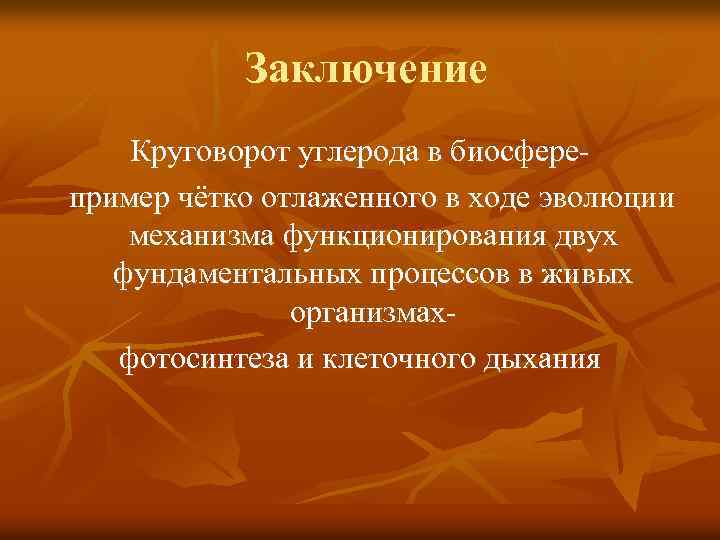 Заключение

Круговорот углерода в биосфере-
пример чётко отлаженного в ходе эволюции механизма функционирования двух фундаментальных процессов в живых организмах-
фотосинтеза и клеточного дыхания